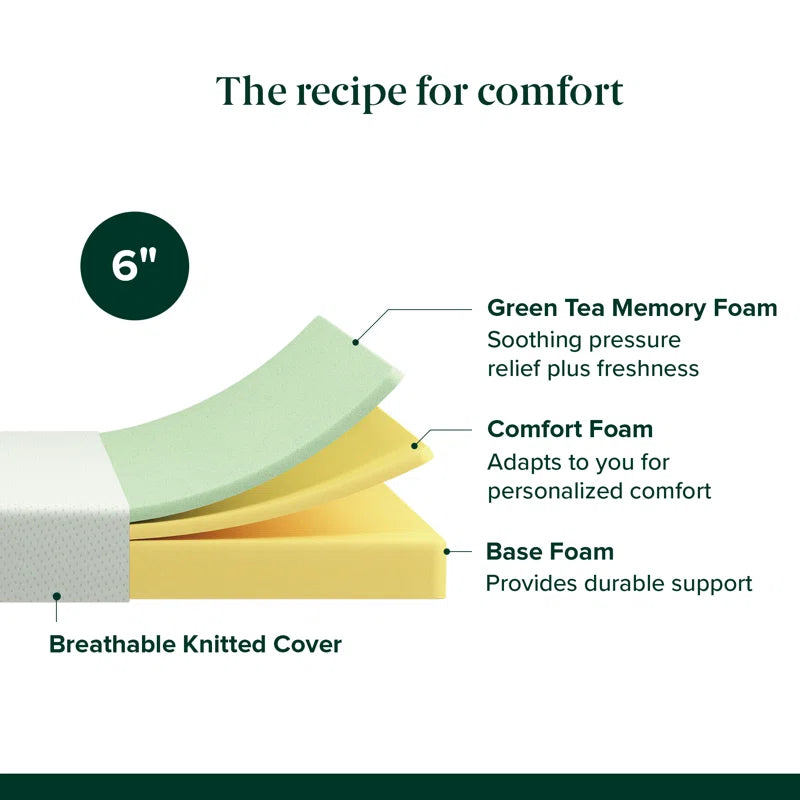 The recipe for comfort

6"

Green Tea Memory Foam
Soothing pressure relief plus freshness

Comfort Foam
Adapts to you for personalized comfort

Base Foam
Provides durable support

Breathable Knitted Cover